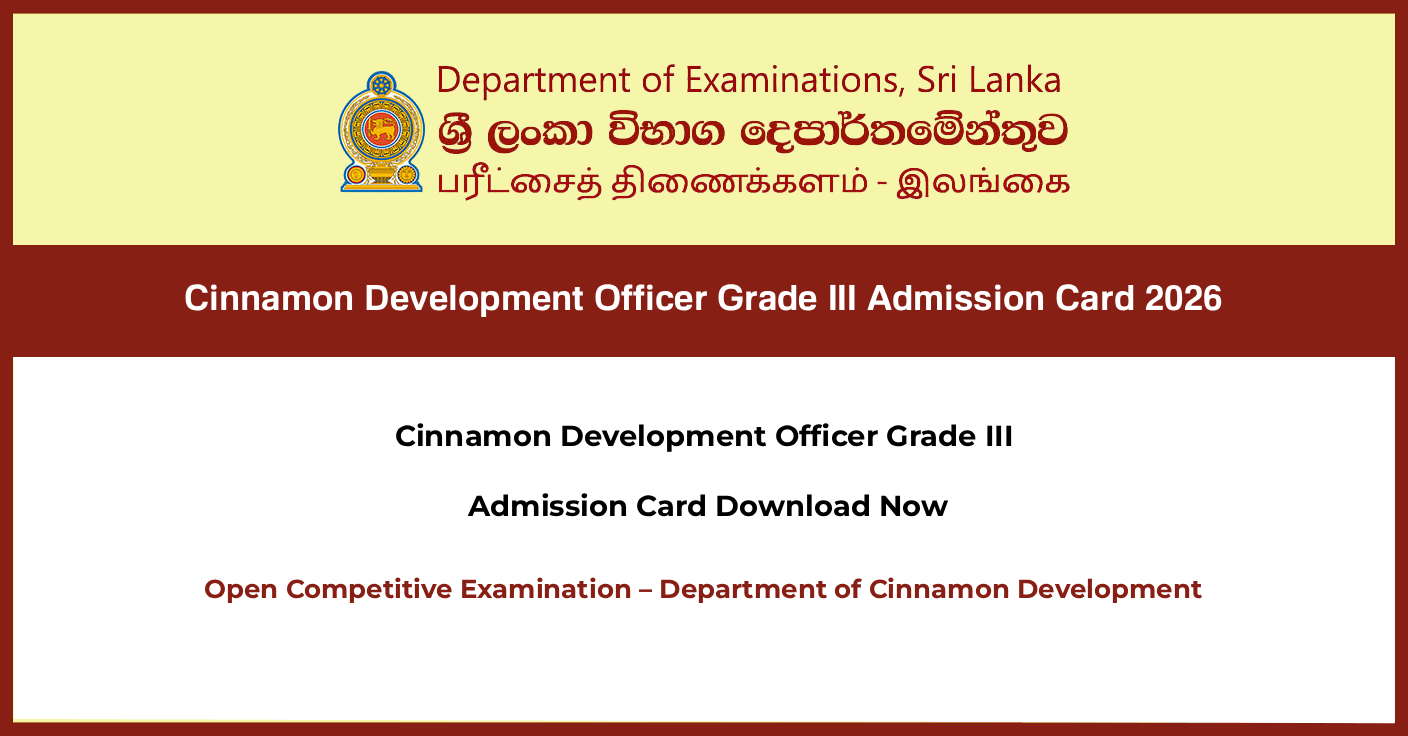 Department of Examinations, Sri Lanka
ශ්‍රී ලංකා විභාග දෙපාර්තමේන්තුව
பரீட்சைத் திணைக்களம் - இலங்கை

Cinnamon Development Officer Grade III Admission Card 2026

Cinnamon Development Officer Grade III

Admission Card Download Now

Open Competitive Examination – Department of Cinnamon Development